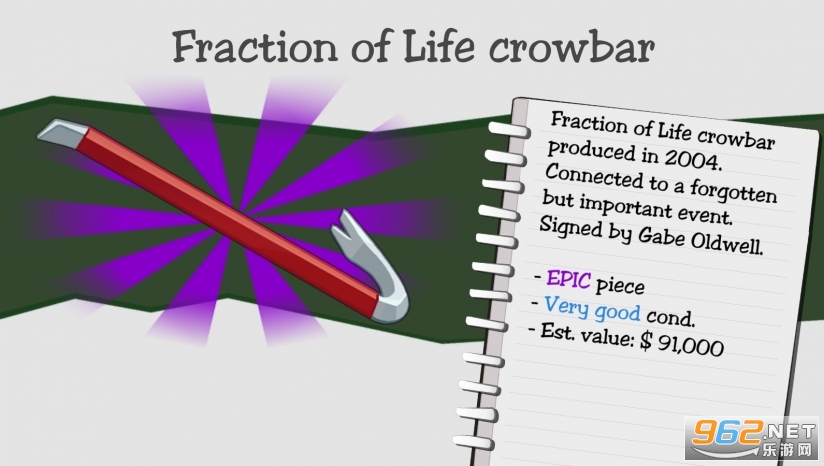 Fraction of Life crowbar

Fraction of Life crowbar produced in 2004. Connected to a forgotten but important event. Signed by Gabe Oldwell.

- EPIC piece
- Very good cond.
- Est. value: $ 91,000

962.NET
乐游网